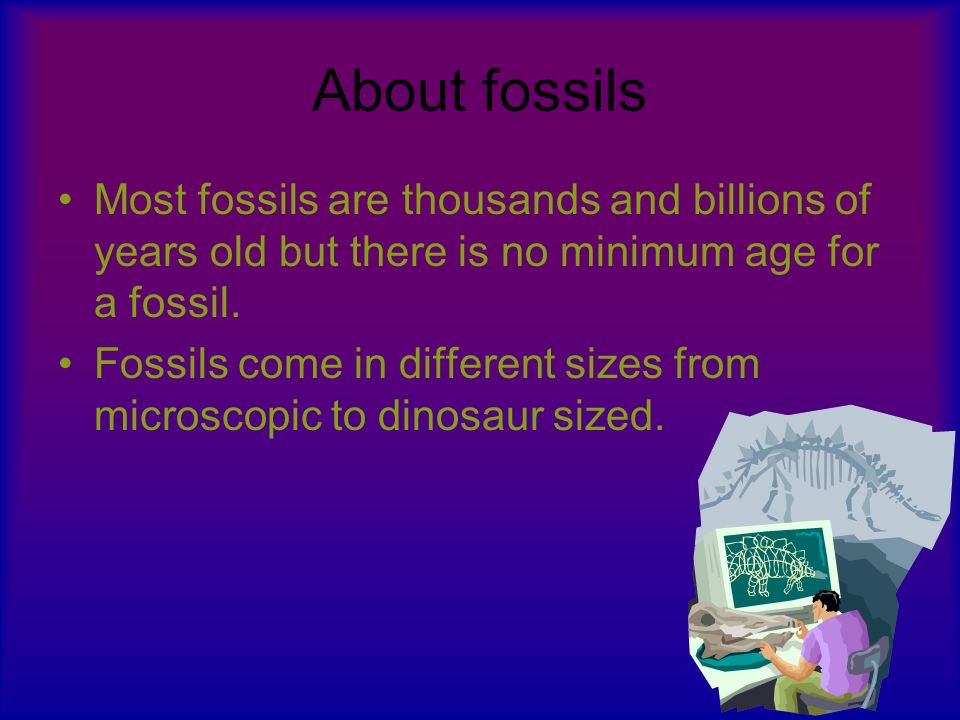 About fossils

• Most fossils are thousands and billions of years old but there is no minimum age for a fossil.

• Fossils come in different sizes from microscopic to dinosaur sized.